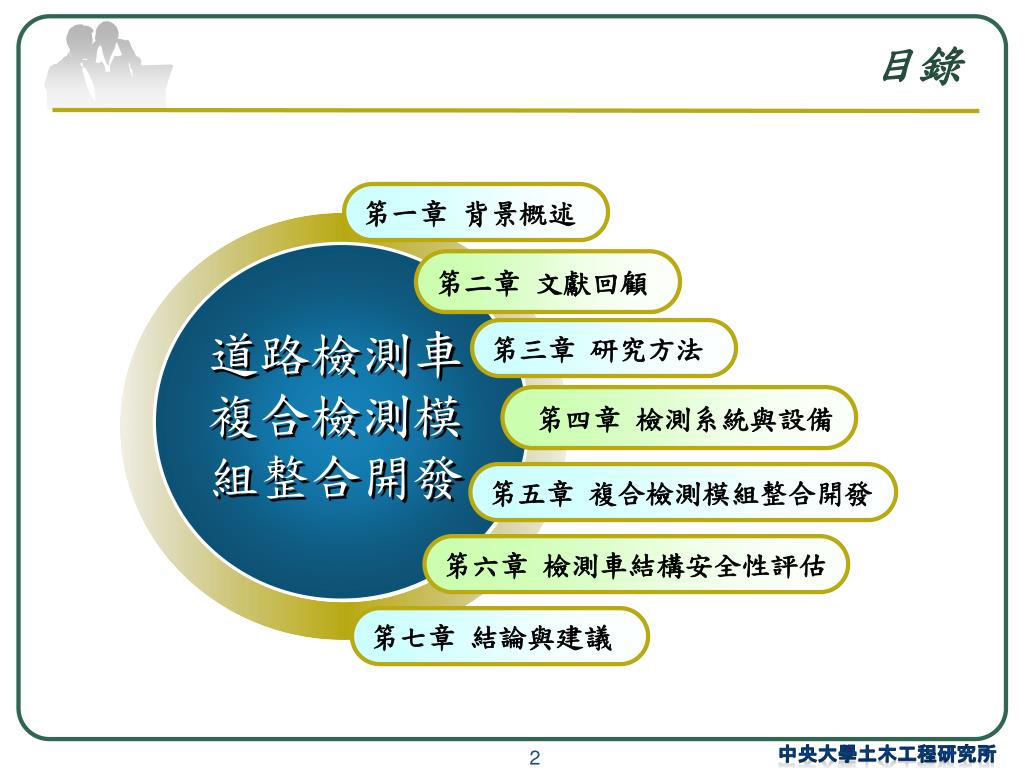 目錄

道路檢測車複合檢測模組整合開發

第一章 背景概述

第二章 文獻回顧

第三章 研究方法

第四章 檢測系統與設備

第五章 複合檢測模組整合開發

第六章 檢測車結構安全性評估

第七章 結論與建議

2

中央大學土木工程研究所